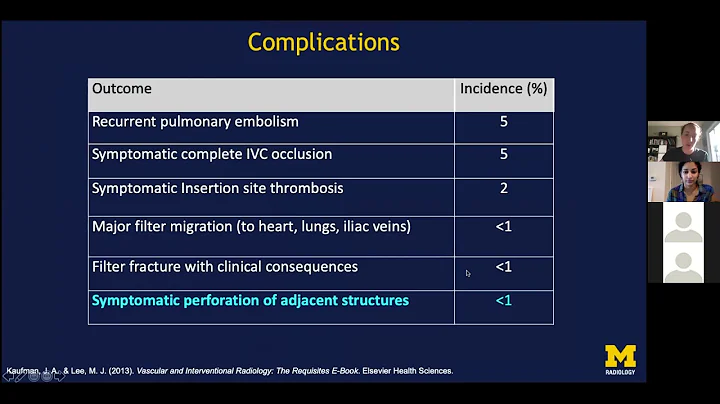 Complications

| Outcome | Incidence (%) |
|---|---|
| Recurrent pulmonary embolism | 5 |
| Symptomatic complete IVC occlusion | 5 |
| Symptomatic Insertion site thrombosis | 2 |
| Major filter migration (to heart, lungs, iliac veins) | <1 |
| Filter fracture with clinical consequences | <1 |
| Symptomatic perforation of adjacent structures | <1 |

Kaufman, J. A., & Lee, M. J. (2013). Vascular and Interventional Radiology: The Requisites E-Book. Elsevier Health Sciences.

M RADIOLOGY